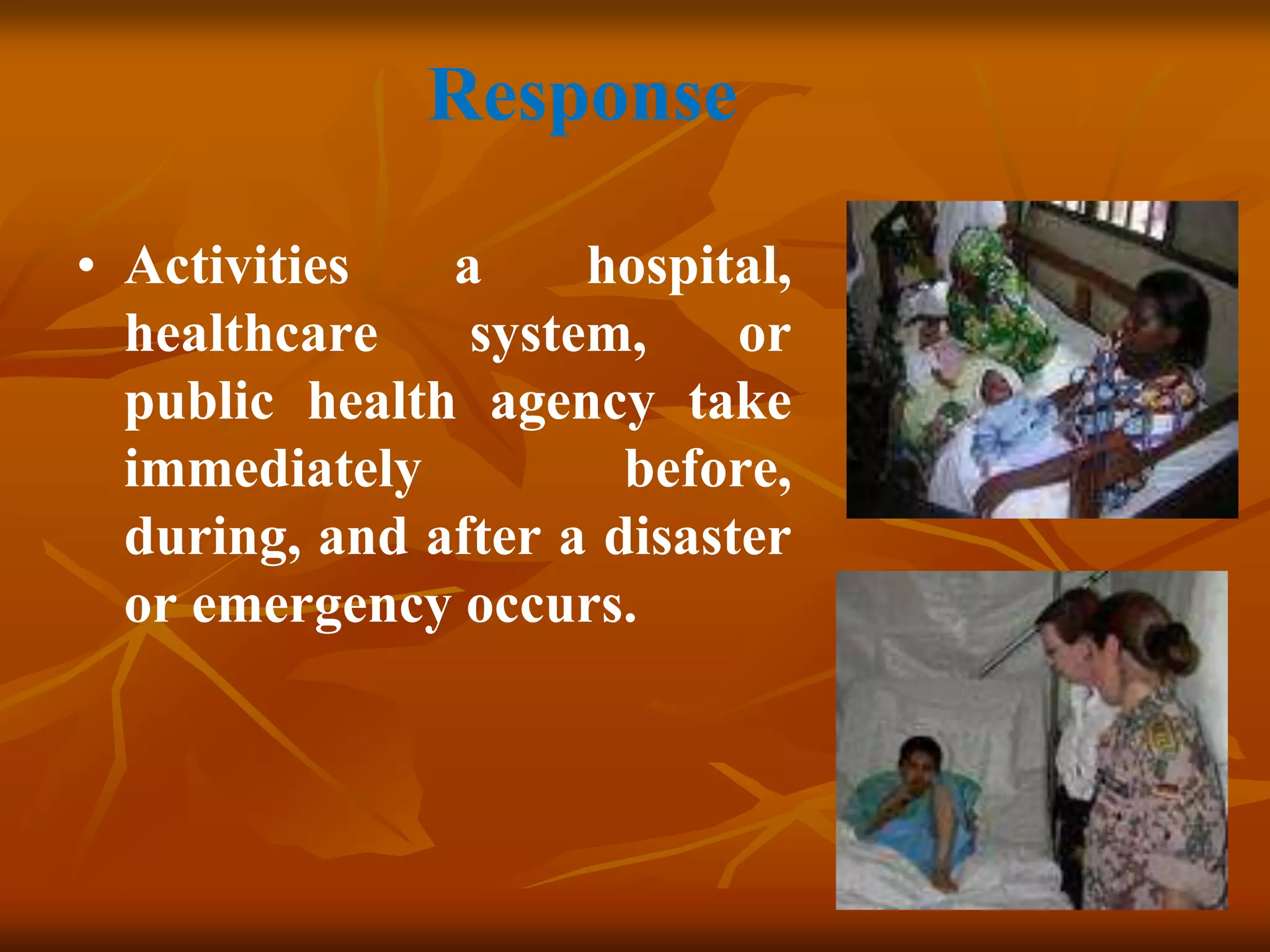 Response

• Activities a hospital, healthcare system, or public health agency take immediately before, during, and after a disaster or emergency occurs.